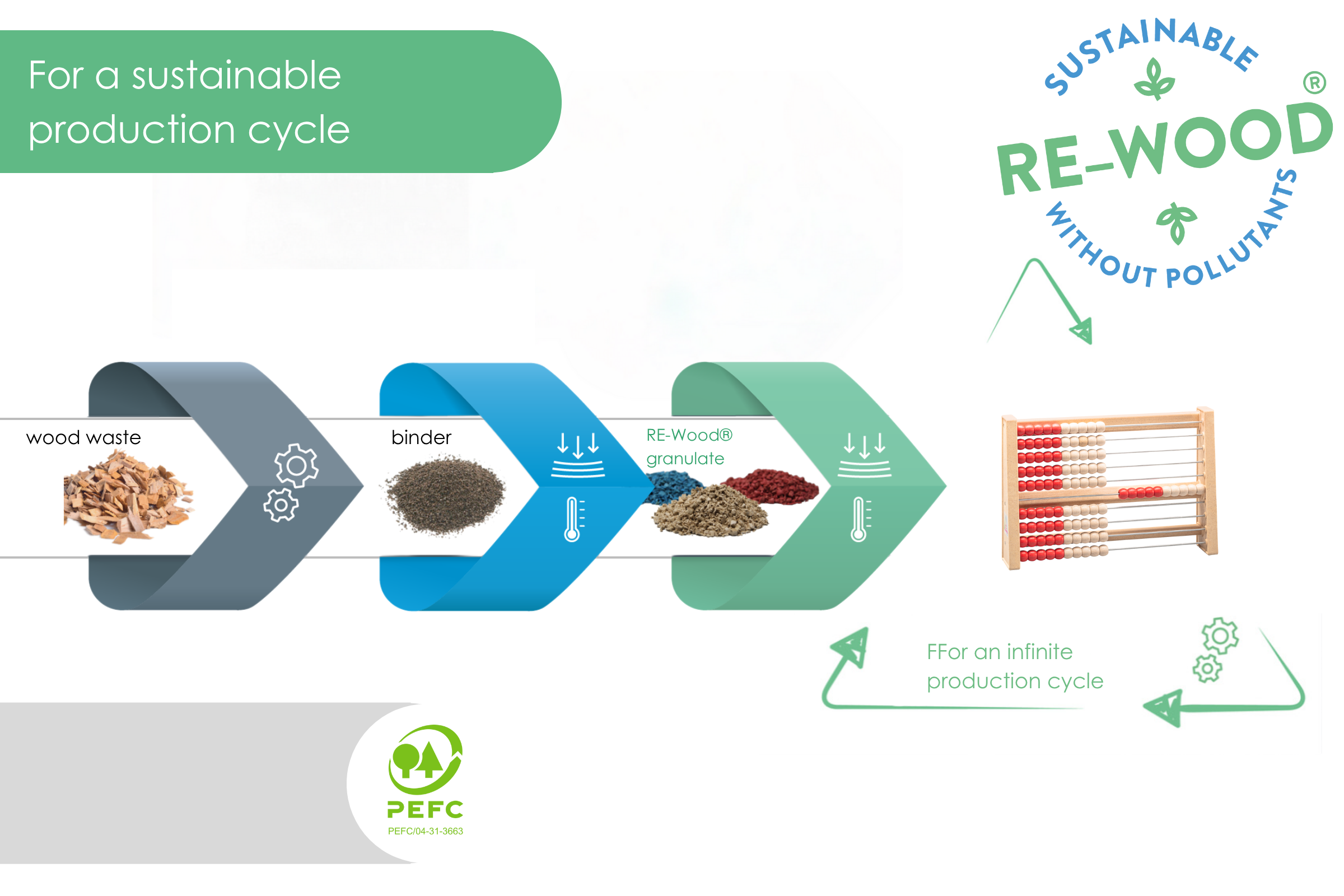 For a sustainable production cycle

SUSTAINABLE
RE-WOOD®
WITHOUT POLLUTANTS

wood waste

binder

RE-Wood® granulate

FFor an infinite production cycle

PEFC
PEFC/04-31-3663